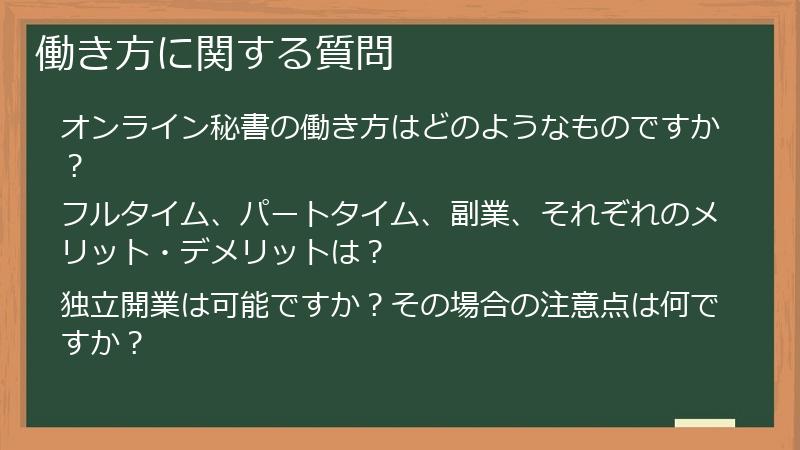 働き方に関する質問

オンライン秘書の働き方はどのようなものですか？

フルタイム、パートタイム、副業、それぞれのメリット・デメリットは？

独立開業は可能ですか？その場合の注意点は何ですか？